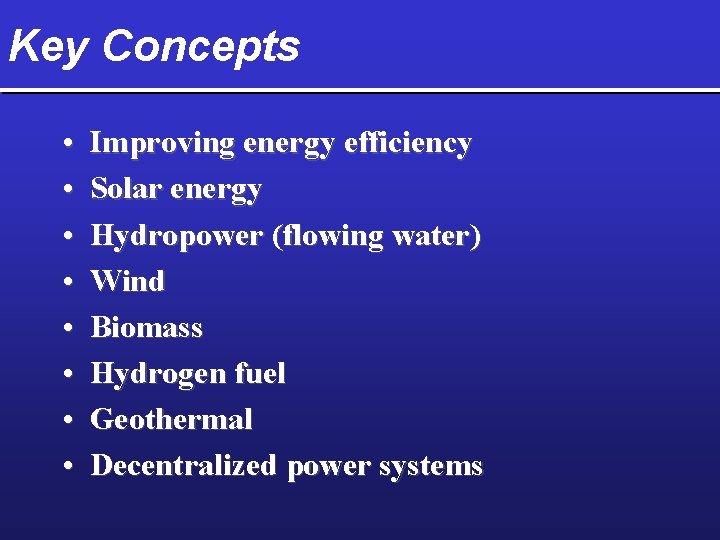 Key Concepts

• Improving energy efficiency
• Solar energy
• Hydropower (flowing water)
• Wind
• Biomass
• Hydrogen fuel
• Geothermal
• Decentralized power systems